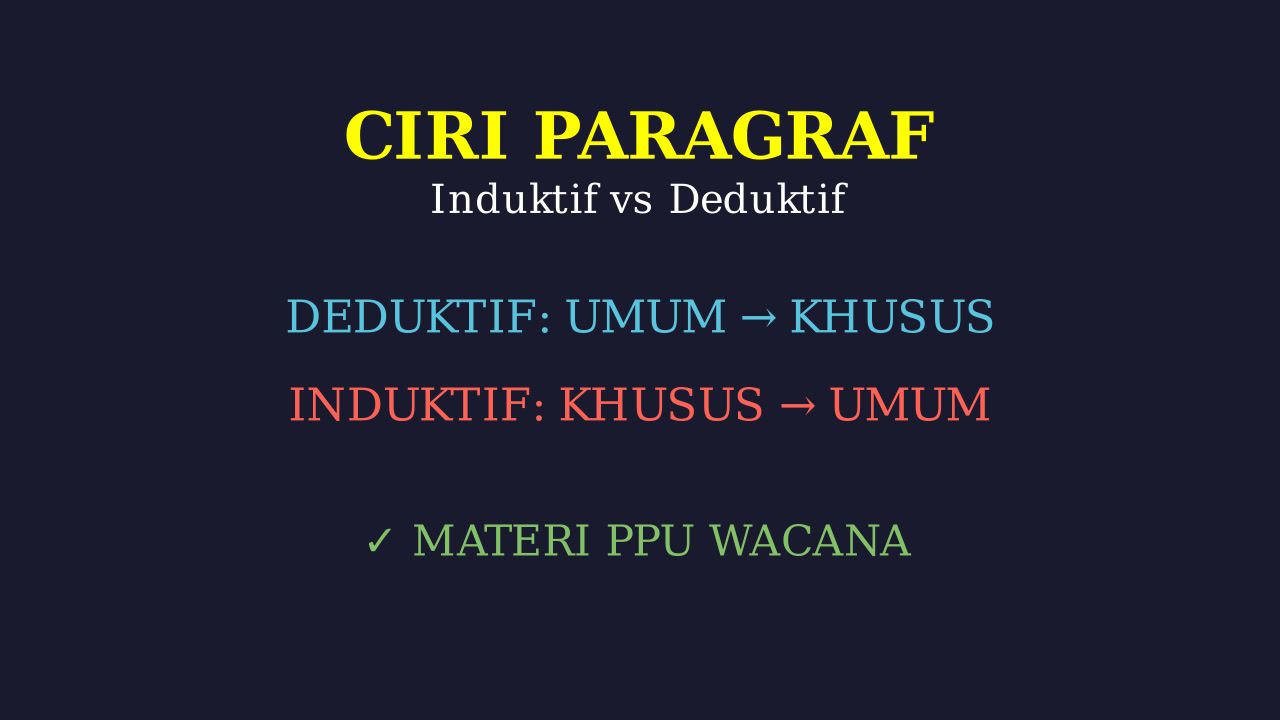 CIRI PARAGRAF
Induktif vs Deduktif

DEDUKTIF: UMUM → KHUSUS

INDUKTIF: KHUSUS → UMUM

✓ MATERI PPU WACANA